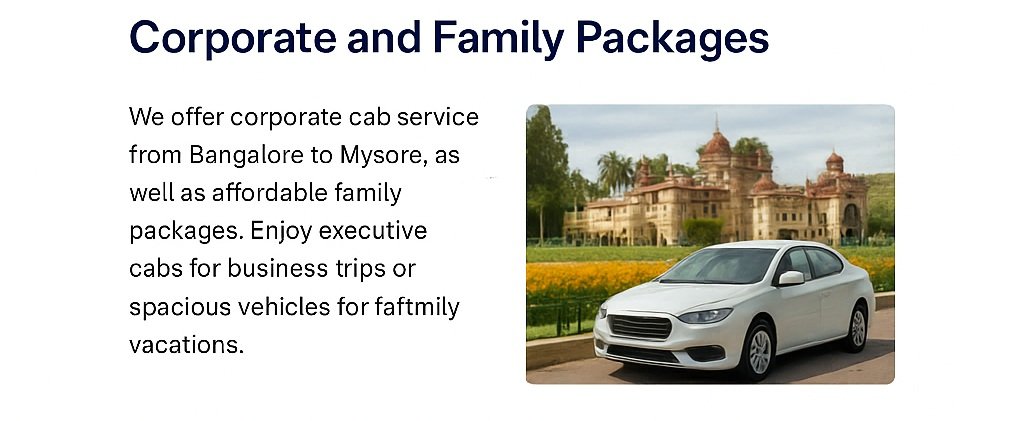 Corporate and Family Packages

We offer corporate cab service from Bangalore to Mysore, as well as affordable family packages. Enjoy executive cabs for business trips or spacious vehicles for faftmily vacations.